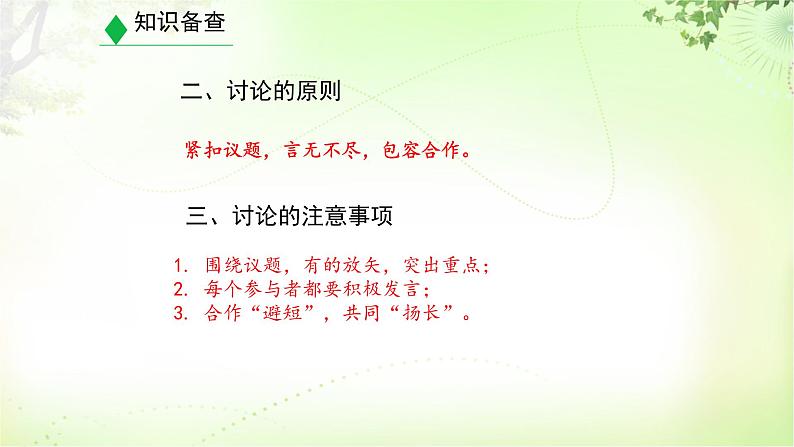 知识备查

二、讨论的原则

紧扣议题，言无不尽，包容合作。

三、讨论的注意事项

1. 围绕议题，有的放矢，突出重点；
2. 每个参与者都要积极发言；
3. 合作“避短”，共同“扬长”。